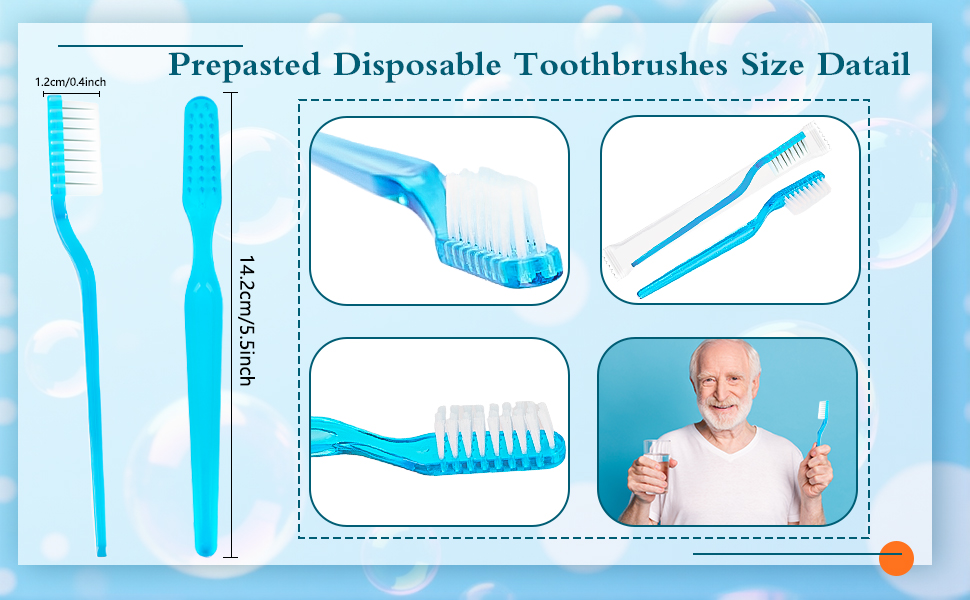 Prepasted Disposable Toothbrushes Size Datail

1.2cm/0.4inch

14.2cm/5.5inch